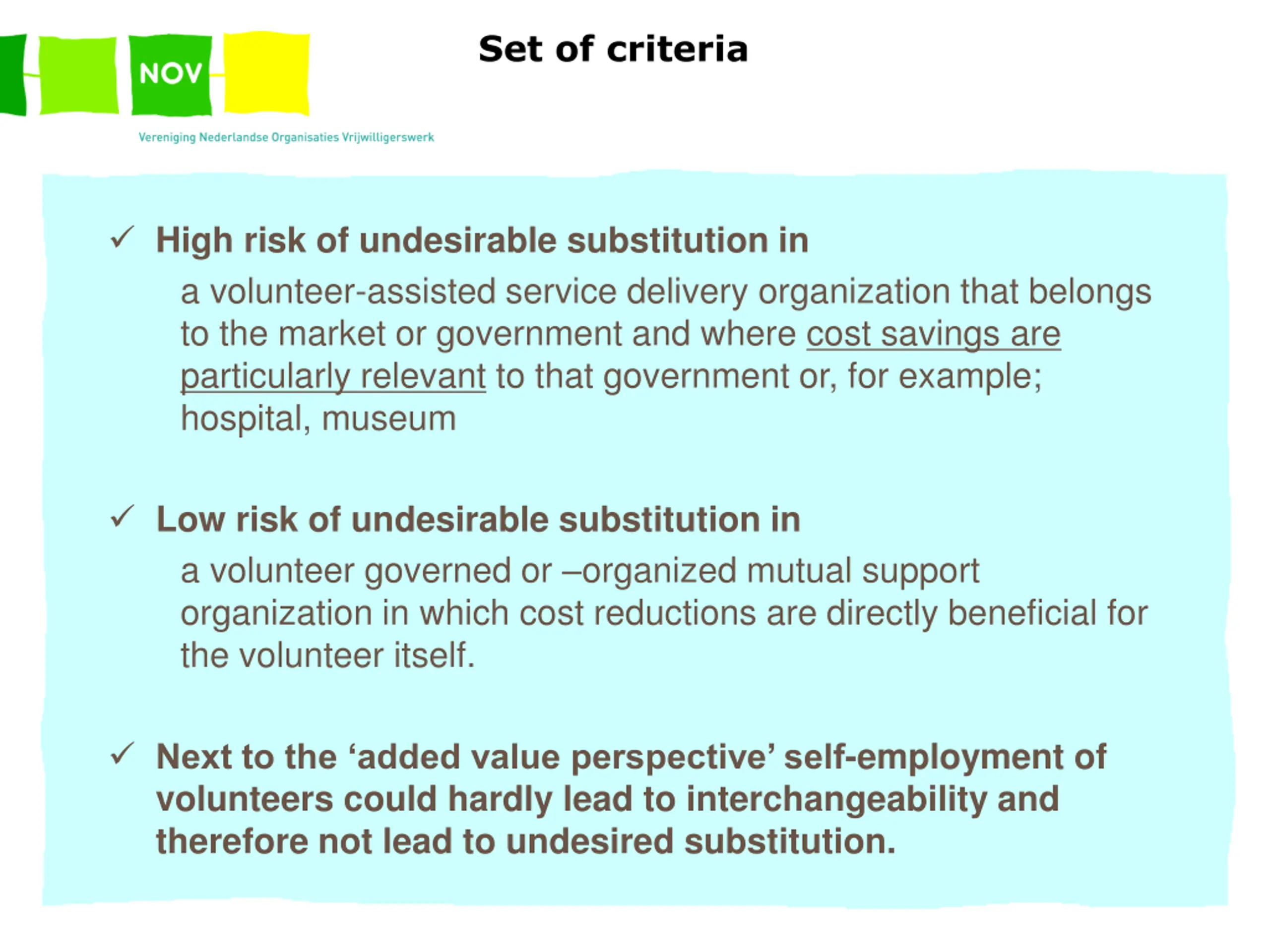 NOV

Vereniging Nederlandse Organisaties Vrijwilligerswerk

Set of criteria

✓ High risk of undesirable substitution in

a volunteer-assisted service delivery organization that belongs to the market or government and where cost savings are particularly relevant to that government or, for example; hospital, museum

✓ Low risk of undesirable substitution in

a volunteer governed or –organized mutual support organization in which cost reductions are directly beneficial for the volunteer itself.

✓ Next to the ‘added value perspective’ self-employment of volunteers could hardly lead to interchangeability and therefore not lead to undesired substitution.